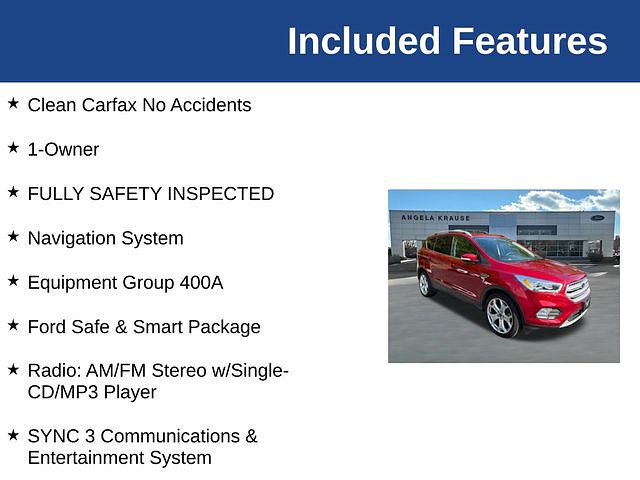 Included Features

★ Clean Carfax No Accidents

★ 1-Owner

★ FULLY SAFETY INSPECTED

★ Navigation System

★ Equipment Group 400A

★ Ford Safe & Smart Package

★ Radio: AM/FM Stereo w/Single-CD/MP3 Player

★ SYNC 3 Communications & Entertainment System

ANGELA KRAUSE

Ford